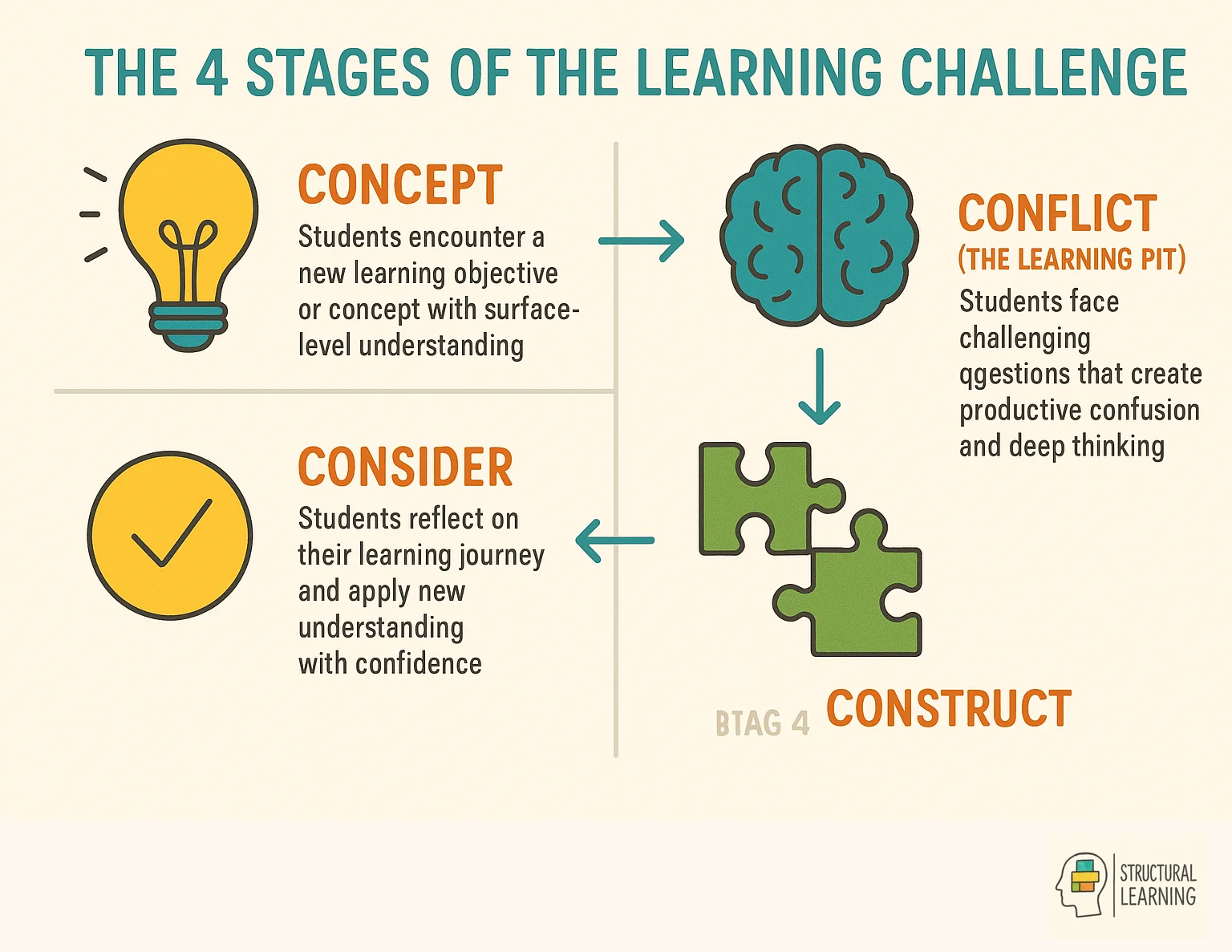 THE 4 STAGES OF THE LEARNING CHALLENGE

CONCEPT
Students encounter a new learning objective or concept with surface-level understanding

CONFLICT
(THE LEARNING PIT)
Students face challenging qgestions that create productive confusion and deep thinking

CONSIDER
Students reflect on their learning journey and apply new understanding with confidence

BTAG 4 CONSTRUCT

STRUCTURAL LEARNING